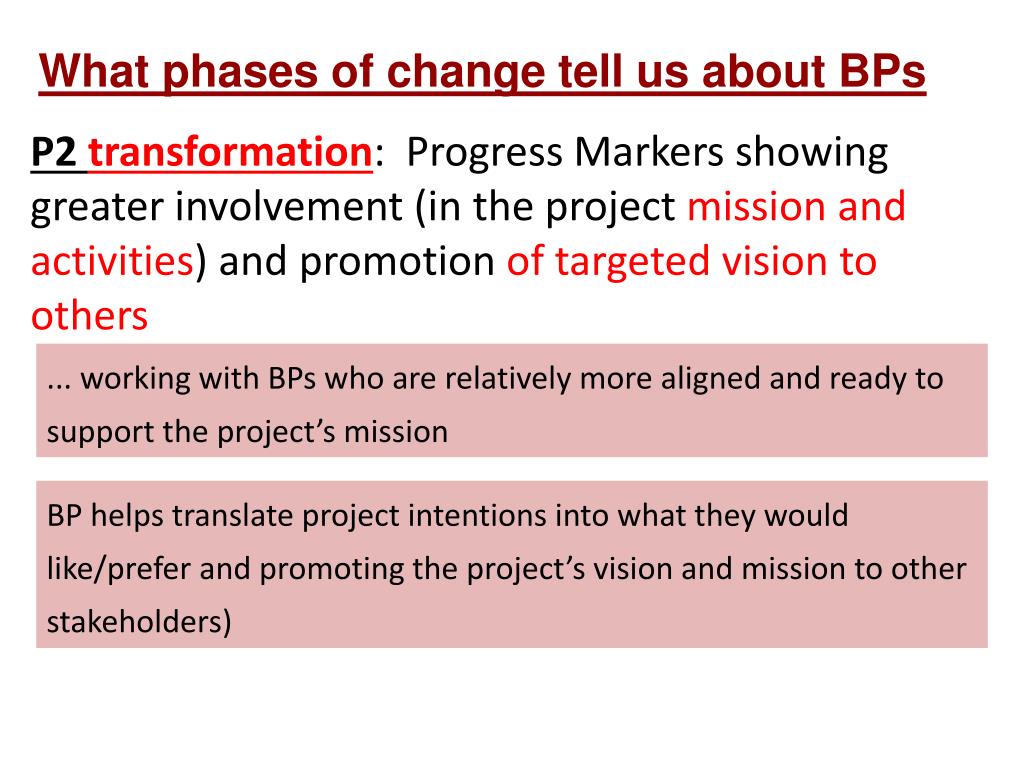 What phases of change tell us about BPs

P2 transformation: Progress Markers showing greater involvement (in the project mission and activities) and promotion of targeted vision to others

... working with BPs who are relatively more aligned and ready to support the project's mission

BP helps translate project intentions into what they would like/prefer and promoting the project's vision and mission to other stakeholders)